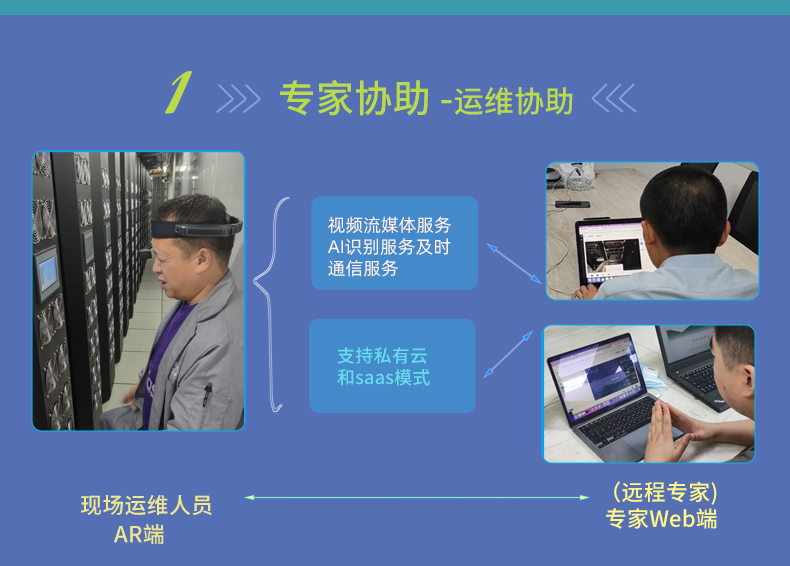 1 专家协助 -运维协助

视频流媒体服务
AI识别服务及时
通信服务

支持私有云
和saas模式

现场运维人员
AR端

(远程专家)
专家Web端